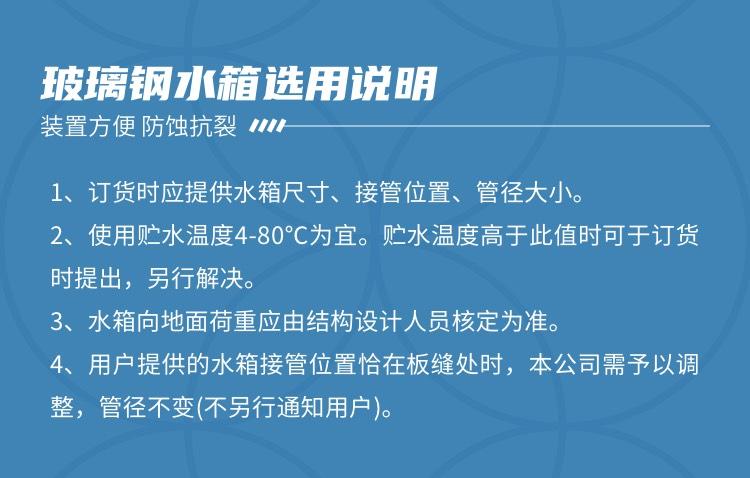 玻璃钢水箱选用说明

装置方便 防蚀抗裂

1、订货时应提供水箱尺寸、接管位置、管径大小。

2、使用贮水温度4-80°C为宜。贮水温度高于此值时可于订货时提出，另行解决。

3、水箱向地面荷重应由结构设计人员核定为准。

4、用户提供的水箱接管位置恰在板缝处时，本公司需予以调整，管径不变(不另行通知用户)。